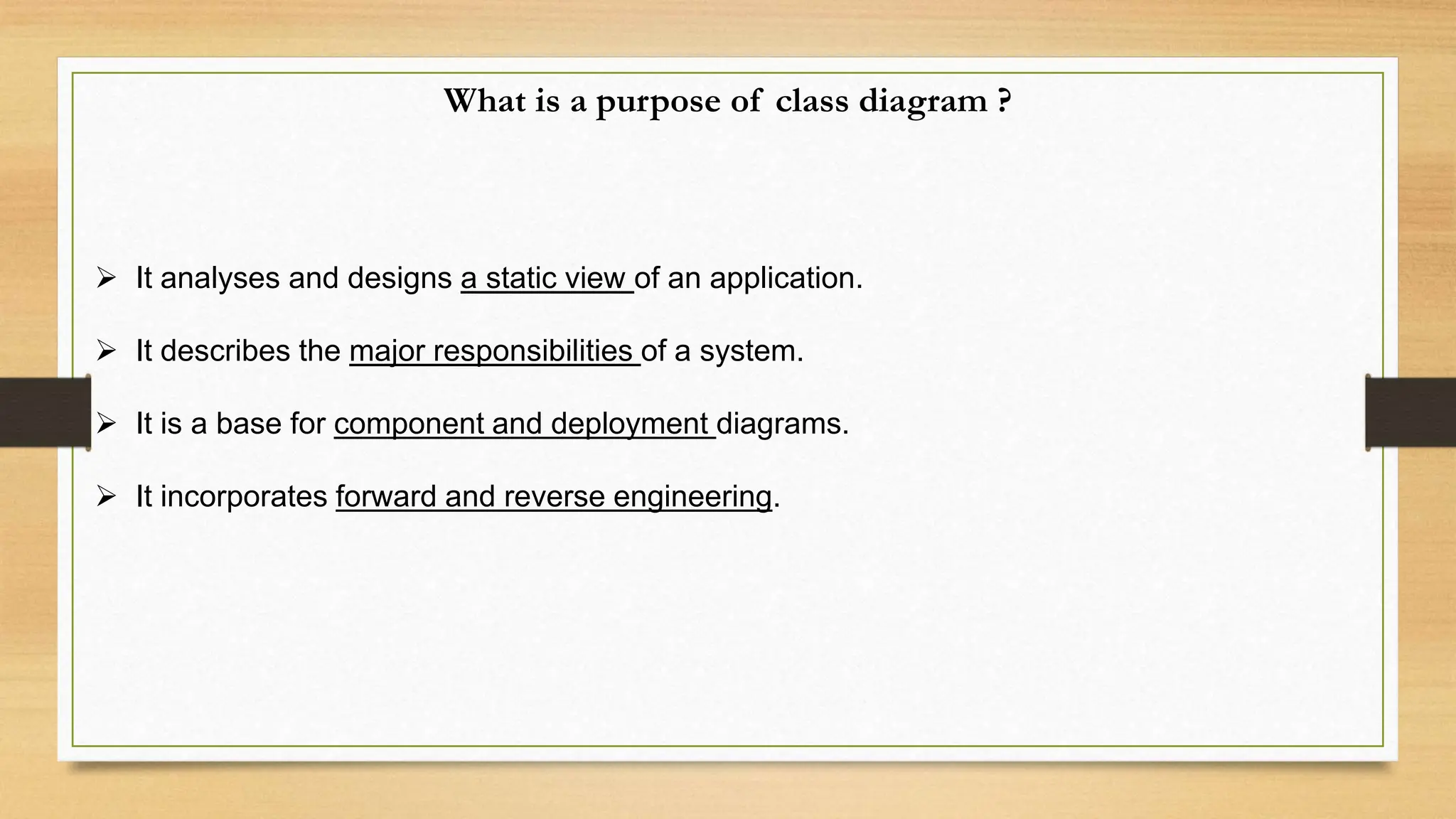 What is a purpose of class diagram ?

➢ It analyses and designs a static view of an application.

➢ It describes the major responsibilities of a system.

➢ It is a base for component and deployment diagrams.

➢ It incorporates forward and reverse engineering.